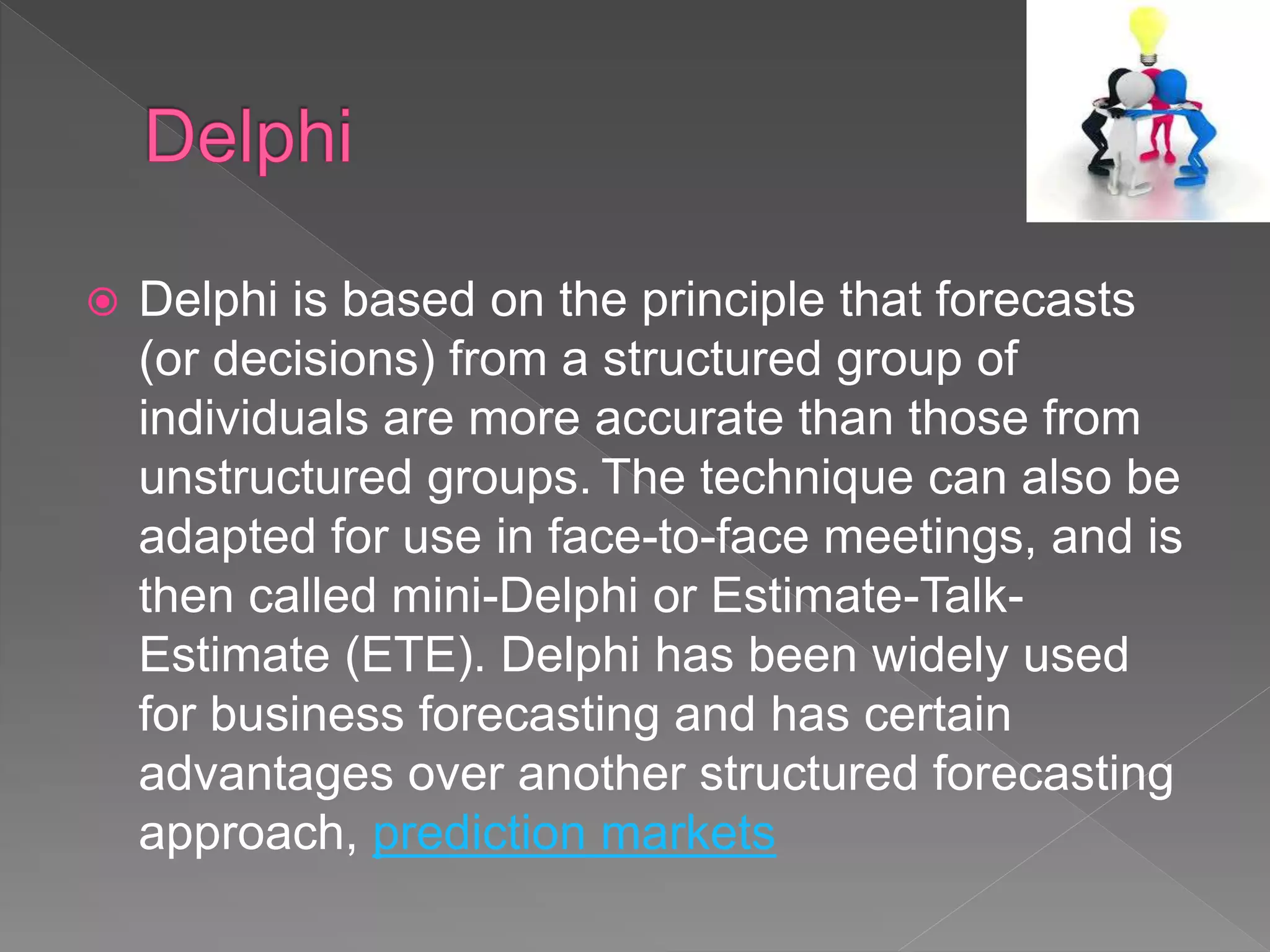 Delphi

Delphi is based on the principle that forecasts (or decisions) from a structured group of individuals are more accurate than those from unstructured groups. The technique can also be adapted for use in face-to-face meetings, and is then called mini-Delphi or Estimate-Talk-Estimate (ETE). Delphi has been widely used for business forecasting and has certain advantages over another structured forecasting approach, prediction markets